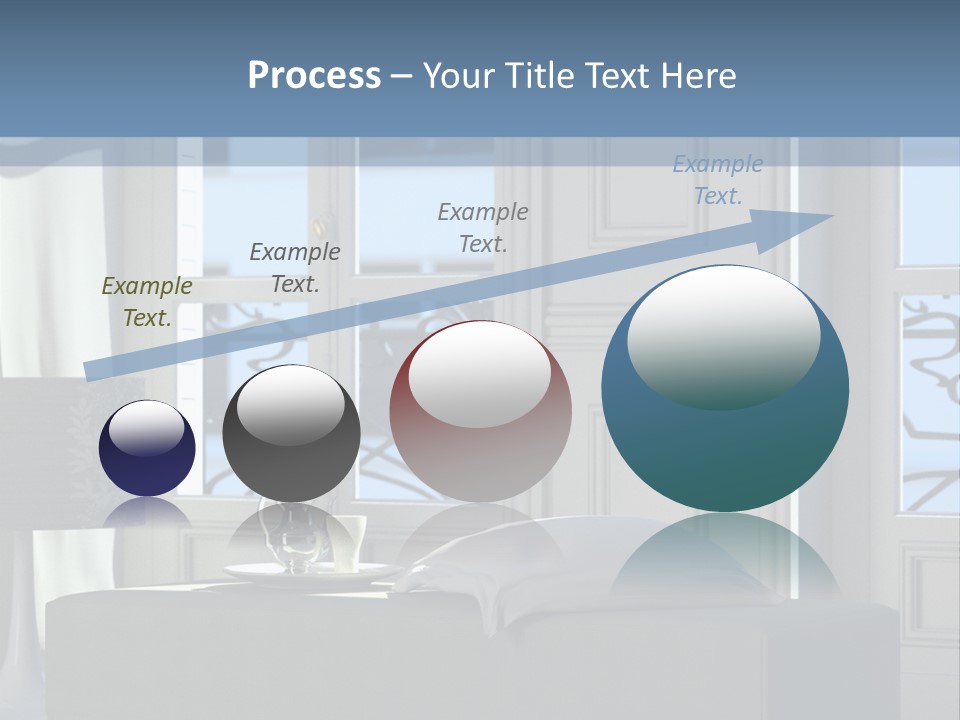 Process – Your Title Text Here

Example Text.

Example Text.

Example Text.

Example Text.